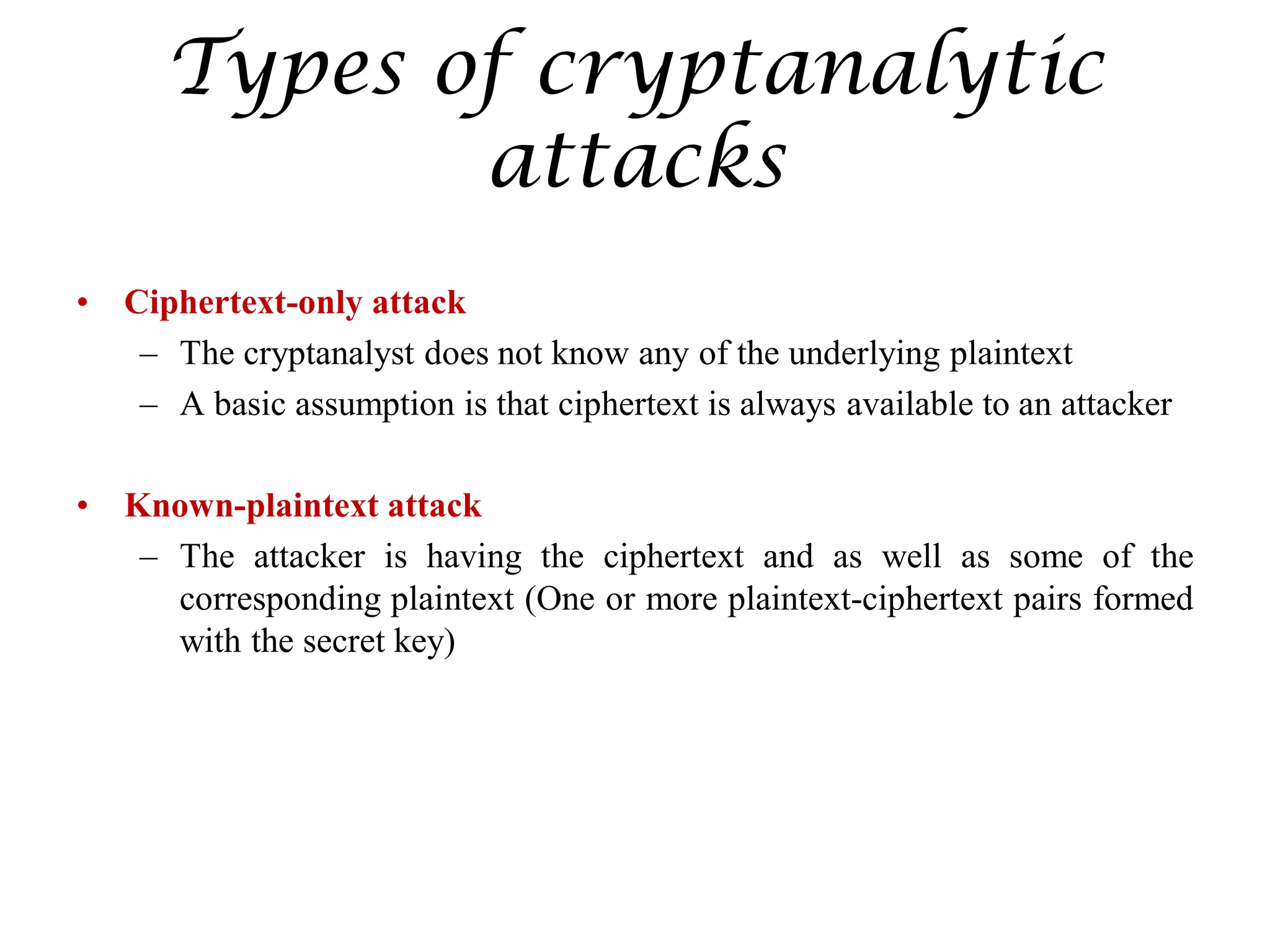 Types of cryptanalytic attacks

• Ciphertext-only attack
 – The cryptanalyst does not know any of the underlying plaintext
 – A basic assumption is that ciphertext is always available to an attacker

• Known-plaintext attack
 – The attacker is having the ciphertext and as well as some of the corresponding plaintext (One or more plaintext-ciphertext pairs formed with the secret key)